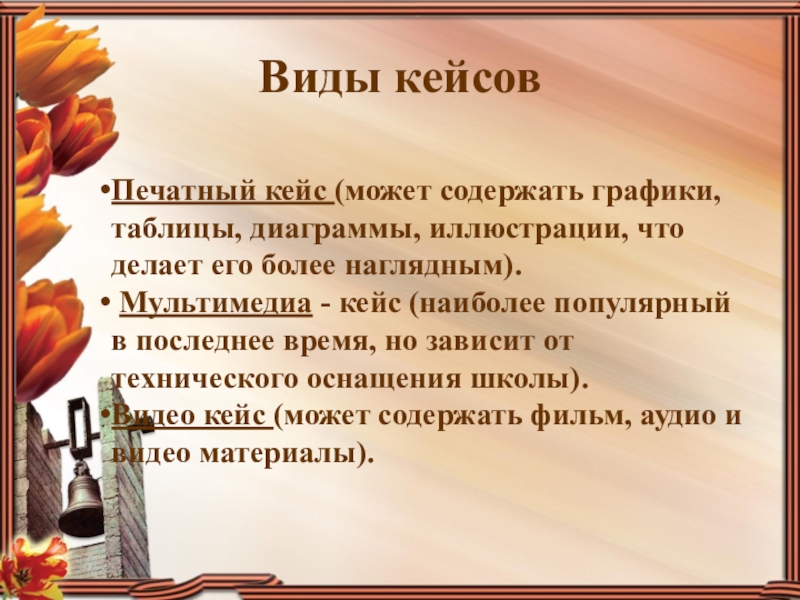 Виды кейсов

•Печатный кейс (может содержать графики, таблицы, диаграммы, иллюстрации, что делает его более наглядным).

• Мультимедиа - кейс (наиболее популярный в последнее время, но зависит от технического оснащения школы).

•Видео кейс (может содержать фильм, аудио и видео материалы).